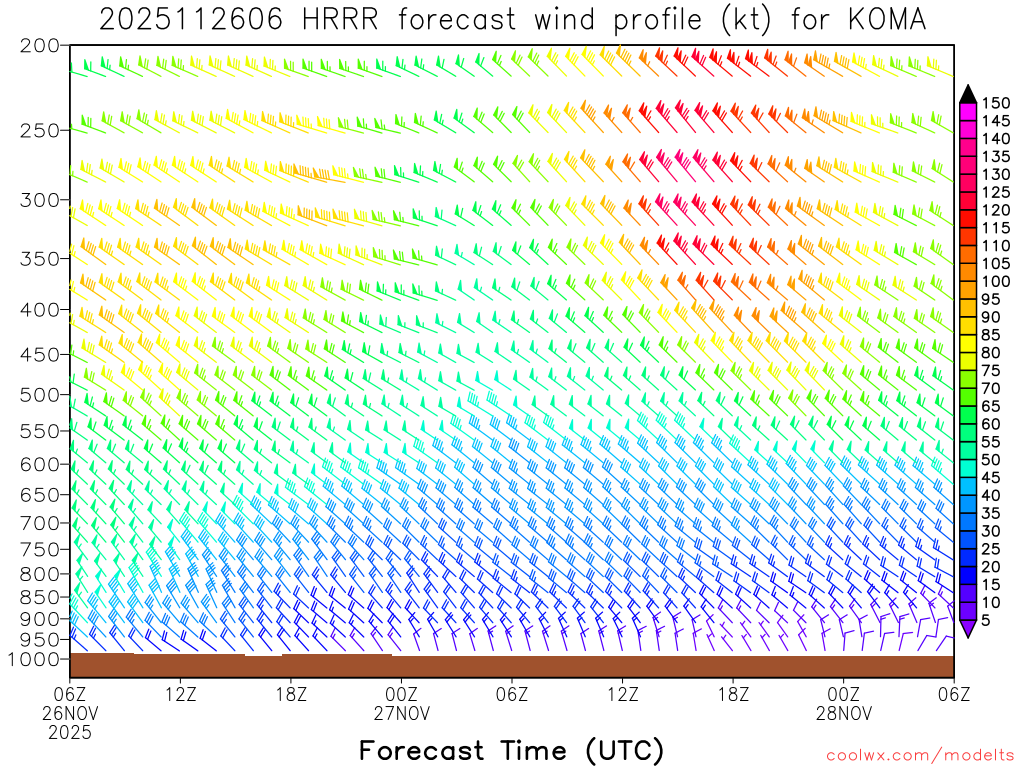 2025112606 HRRR forecast wind profile (kt) for KOMA

200
250
300
350
400
450
500
550
600
650
700
750
800
850
900
950
1000

150
145
140
135
130
125
120
115
110
105
100
95
90
85
80
75
70
65
60
55
50
45
40
35
30
25
20
15
10
5

06Z 26NOV 2025
12Z
18Z
00Z 27NOV
06Z
12Z
18Z
00Z 28NOV
06Z

Forecast Time (UTC)

coolwx.com/modelts